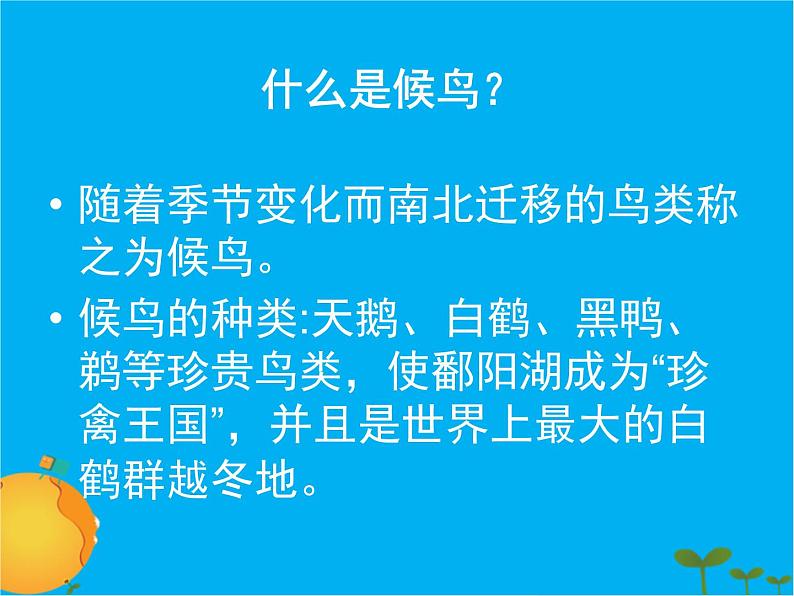 什么是候鸟？

• 随着季节变化而南北迁移的鸟类称之为候鸟。

• 候鸟的种类:天鹅、白鹤、黑鸭、鹈等珍贵鸟类，使鄱阳湖成为“珍禽王国”，并且是世界上最大的白鹤群越冬地。